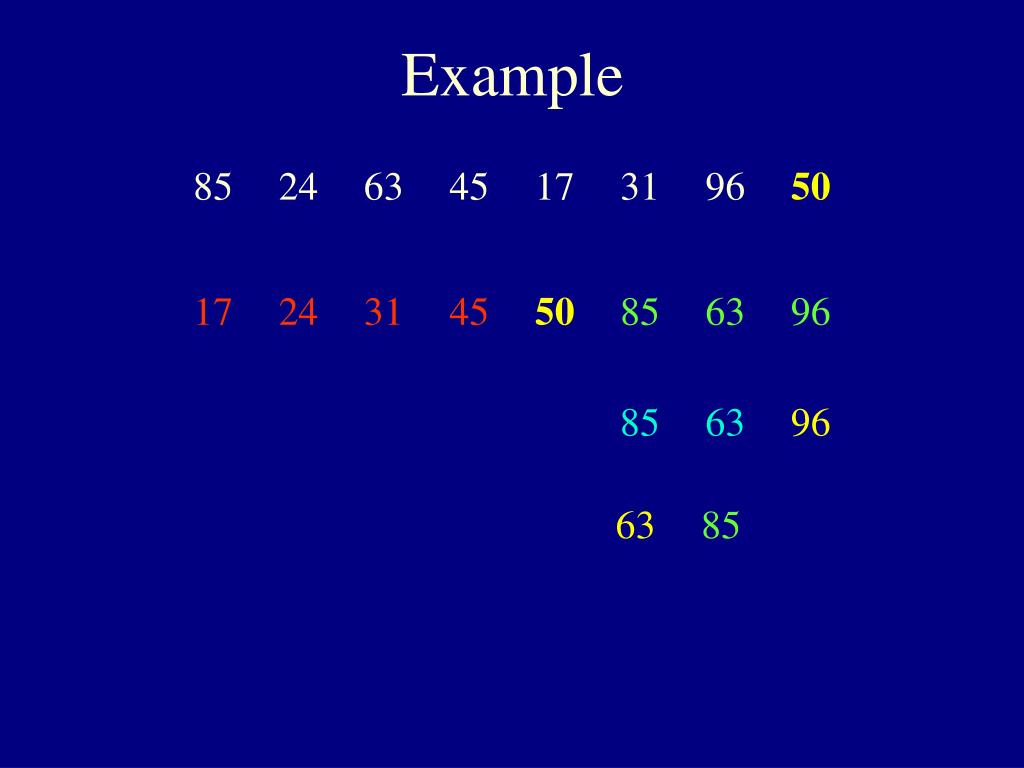 Example

85 24 63 45 17 31 96 50

17 24 31 45 50 85 63 96

85 63 96

63 85